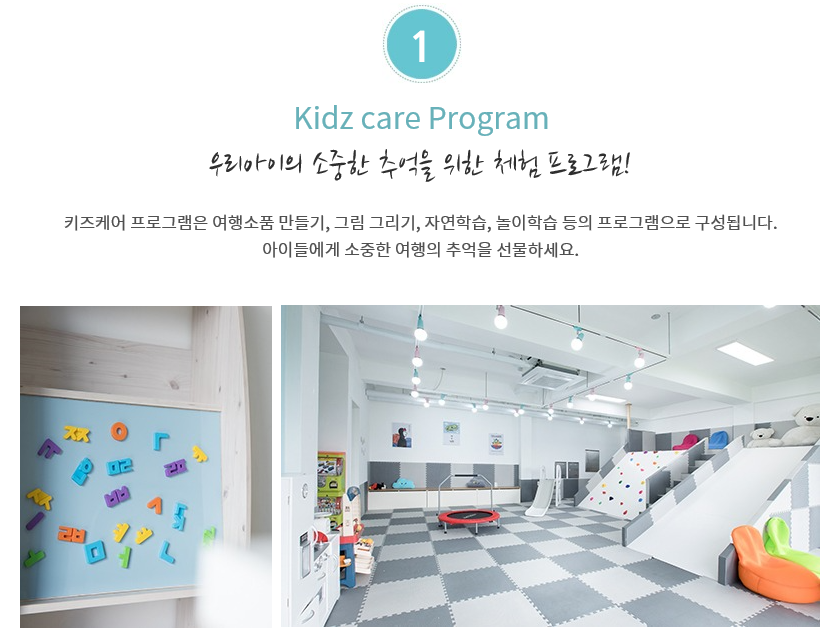 1

Kidz care Program

우리아이의 소중한 추억을 위한 체험 프로그램!

키즈케어 프로그램은 여행소품 만들기, 그림 그리기, 자연학습, 놀이학습 등의 프로그램으로 구성됩니다.
아이들에게 소중한 여행의 추억을 선물하세요.